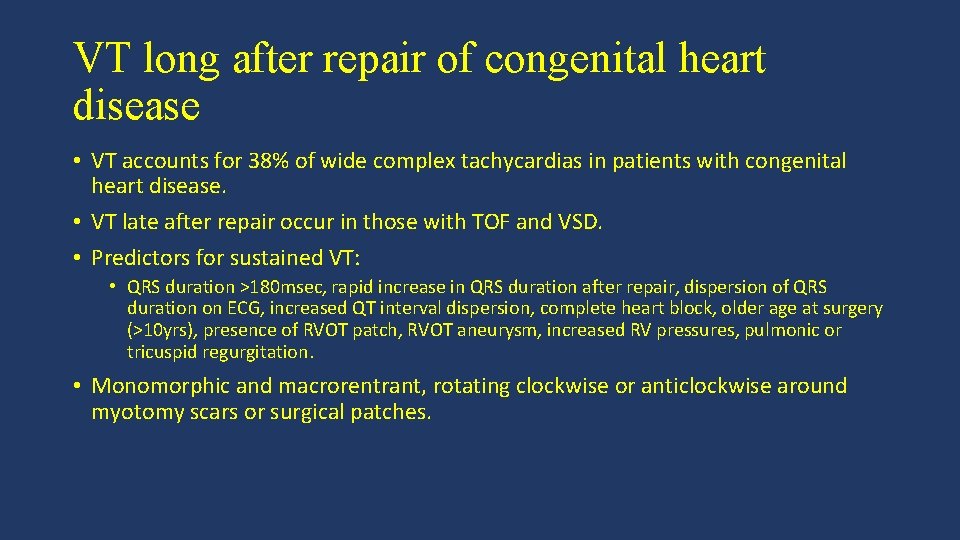 VT long after repair of congenital heart disease

• VT accounts for 38% of wide complex tachycardias in patients with congenital heart disease.

• VT late after repair occur in those with TOF and VSD.

• Predictors for sustained VT:

• QRS duration >180msec, rapid increase in QRS duration after repair, dispersion of QRS duration on ECG, increased QT interval dispersion, complete heart block, older age at surgery (>10yrs), presence of RVOT patch, RVOT aneurysm, increased RV pressures, pulmonic or tricuspid regurgitation.

• Monomorphic and macrorentrant, rotating clockwise or anticlockwise around myotomy scars or surgical patches.